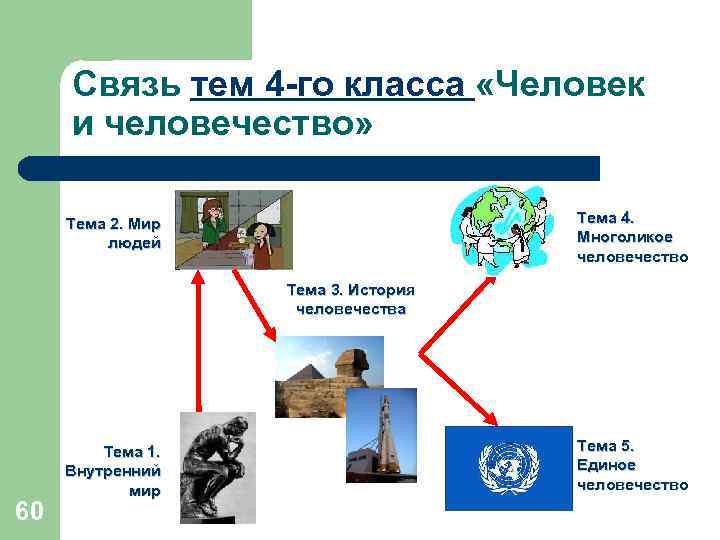 Связь тем 4-го класса «Человек и человечество»

Тема 2. Мир людей

Тема 4. Многоликое человечество

Тема 3. История человечества

Тема 1. Внутренний мир

Тема 5. Единое человечество

60